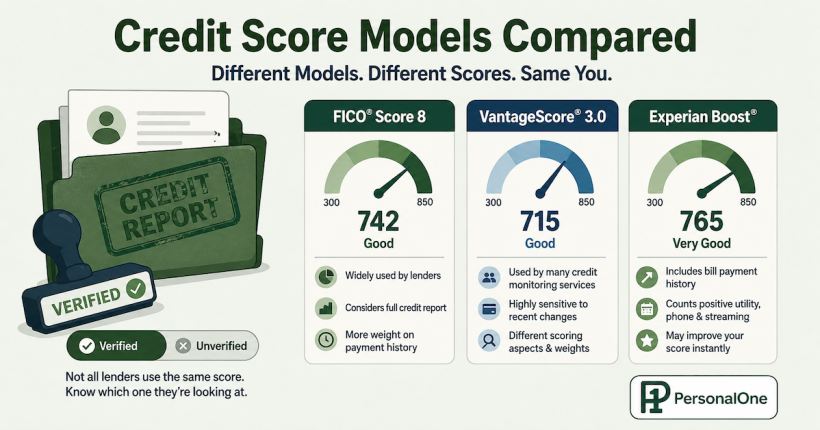 Credit Score Models Compared

Different Models. Different Scores. Same You.

CREDIT REPORT

VERIFIED

Verified

Unverified

Not all lenders use the same score. Know which one they're looking at.

FICO® Score 8

300

850

742

Good

Widely used by lenders

Considers full credit report

More weight on payment history

VantageScore® 3.0

300

850

715

Good

Used by many credit monitoring services

Highly sensitive to recent changes

Different scoring aspects & weights

Experian Boost®

300

850

765

Very Good

Includes bill payment history

Counts positive utility, phone & streaming

May improve your score instantly

PersonalOne